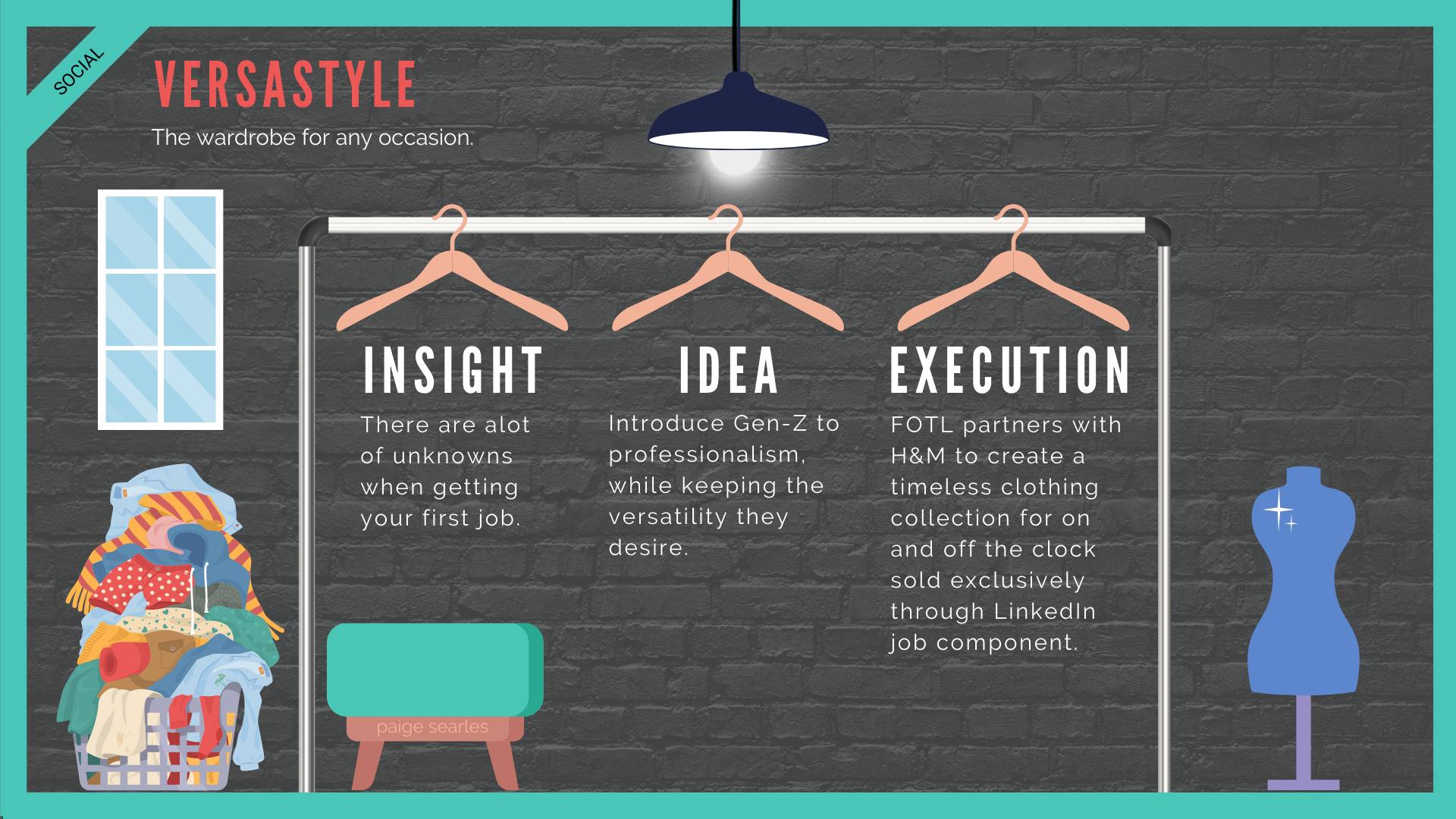 SOCIAL

VERSASTYLE

The wardrobe for any occasion.

INSIGHT

There are alot of unknowns when getting your first job.

IDEA

Introduce Gen-Z to professionalism, while keeping the versatility they desire.

EXECUTION

FOTL partners with H&M to create a timeless clothing collection for on and off the clock sold exclusively through LinkedIn job component.

paige searles